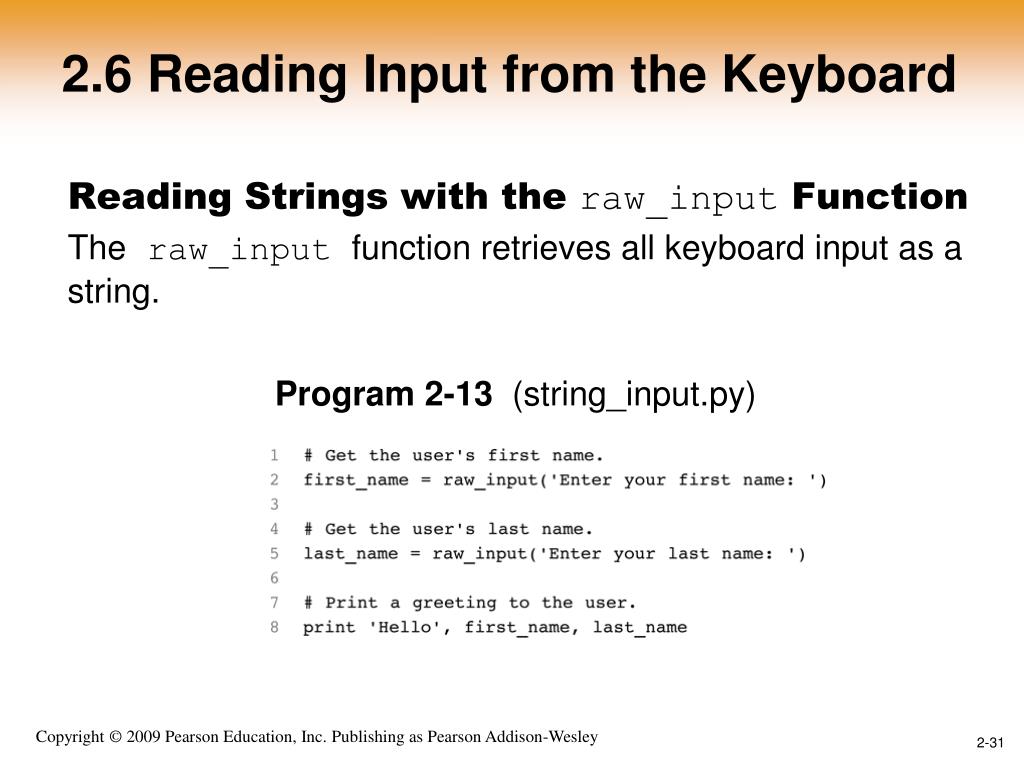 2.6 Reading Input from the Keyboard

Reading Strings with the raw_input Function

The raw_input function retrieves all keyboard input as a string.

Program 2-13 (string_input.py)

1 # Get the user's first name.
2 first_name = raw_input('Enter your first name: ')
3
4 # Get the user's last name.
5 last_name = raw_input('Enter your last name: ')
6
7 # Print a greeting to the user.
8 print 'Hello', first_name, last_name

Copyright © 2009 Pearson Education, Inc. Publishing as Pearson Addison-Wesley

2-31